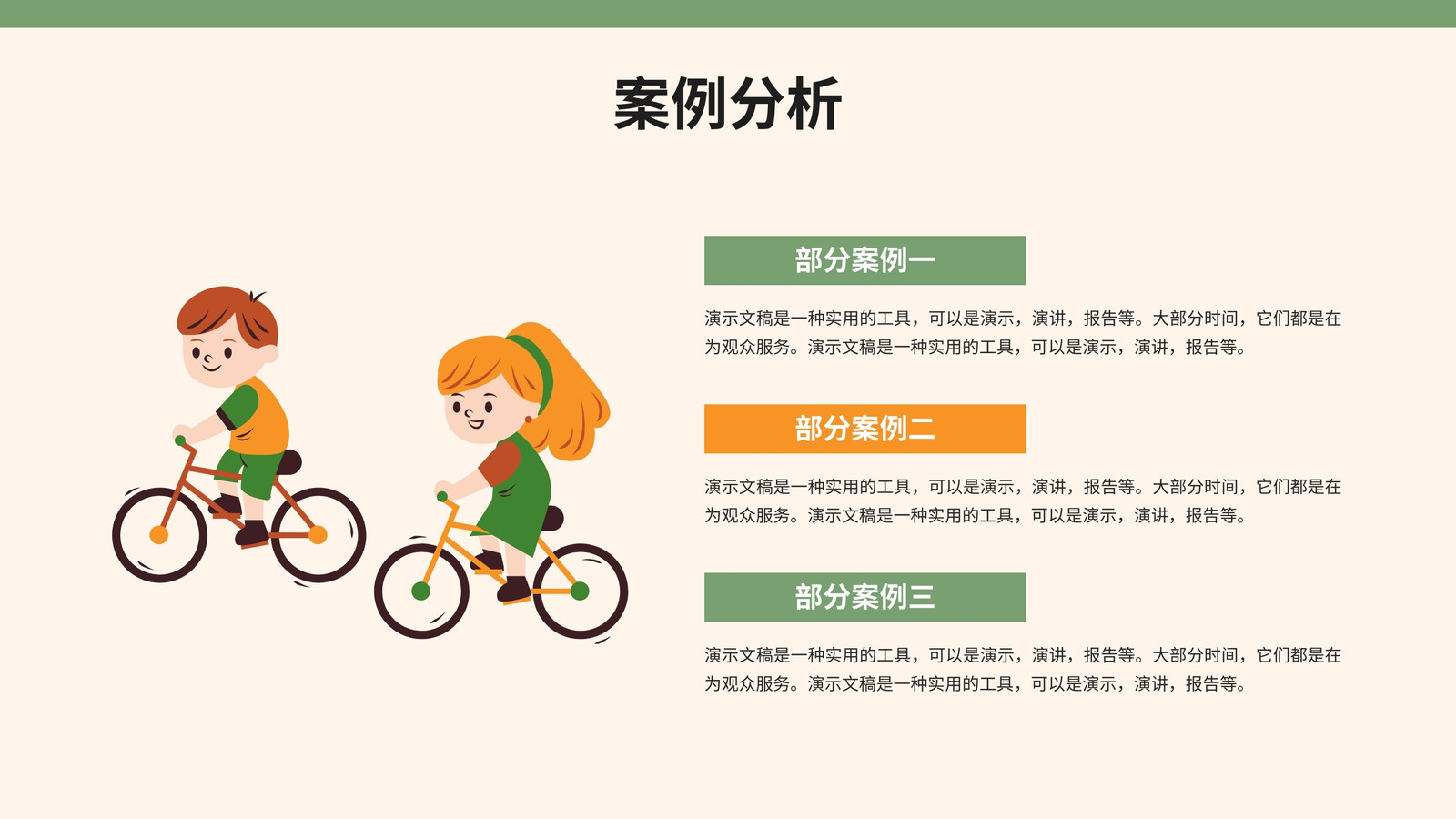 案例分析

部分案例一

演示文稿是一种实用的工具，可以是演示，演讲，报告等。大部分时间，它们都是在为观众服务。演示文稿是一种实用的工具，可以是演示，演讲，报告等。

部分案例二

演示文稿是一种实用的工具，可以是演示，演讲，报告等。大部分时间，它们都是在为观众服务。演示文稿是一种实用的工具，可以是演示，演讲，报告等。

部分案例三

演示文稿是一种实用的工具，可以是演示，演讲，报告等。大部分时间，它们都是在为观众服务。演示文稿是一种实用的工具，可以是演示，演讲，报告等。